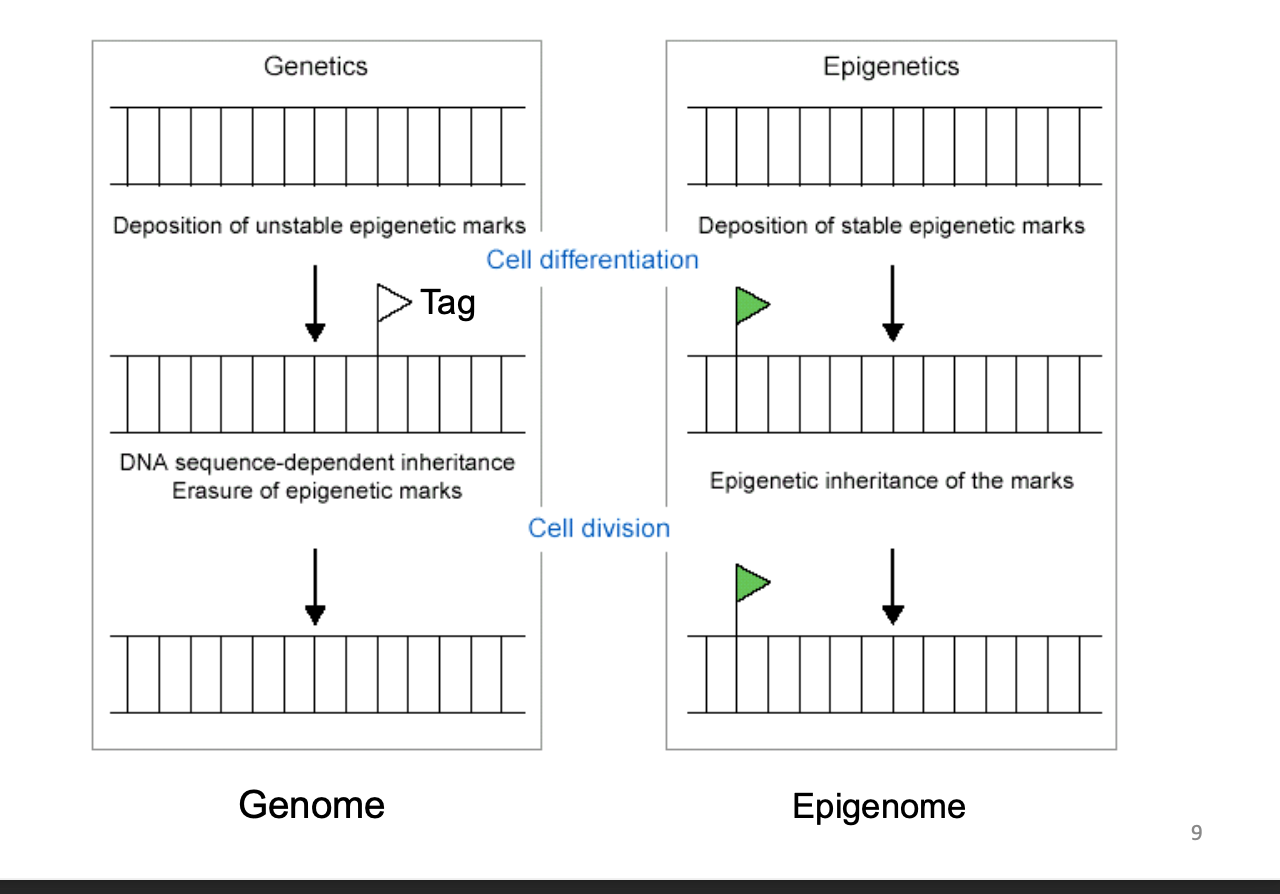 Genetics

Deposition of unstable epigenetic marks

Tag

DNA sequence-dependent inheritance
Erasure of epigenetic marks

Cell differentiation

Cell division

Epigenetics

Deposition of stable epigenetic marks

Epigenetic inheritance of the marks

Genome

Epigenome

9